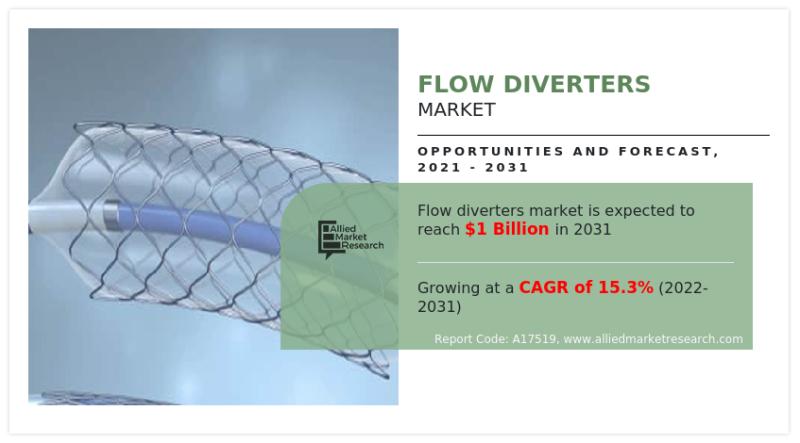 FLOW DIVERTERS
MARKET

OPPORTUNITIES AND FORECAST, 2021 - 2031

Allied Market Research

Flow diverters market is expected to reach $1 Billion in 2031

Growing at a CAGR of 15.3% (2022-2031)

Report Code: A17519, www.alliedmarketresearch.com